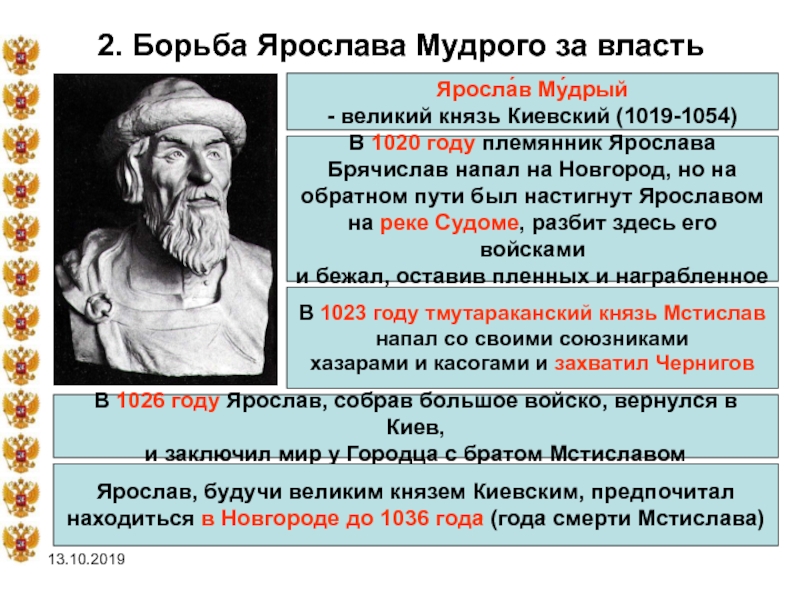 2. Борьба Ярослава Мудрого за власть

Яросла́в Му́дрый
- великий князь Киевский (1019-1054)

В 1020 году племянник Ярослава Брячислав напал на Новгород, но на обратном пути был настигнут Ярославом на реке Судоме, разбит здесь его войсками
и бежал, оставив пленных и награбленное

В 1023 году тмутараканский князь Мстислав напал со своими союзниками хазарами и касогами и захватил Чернигов

В 1026 году Ярослав, собрав большое войско, вернулся в Киев,
и заключил мир у Городца с братом Мстиславом

Ярослав, будучи великим князем Киевским, предпочитал находиться в Новгороде до 1036 года (года смерти Мстислава)

13.10.2019